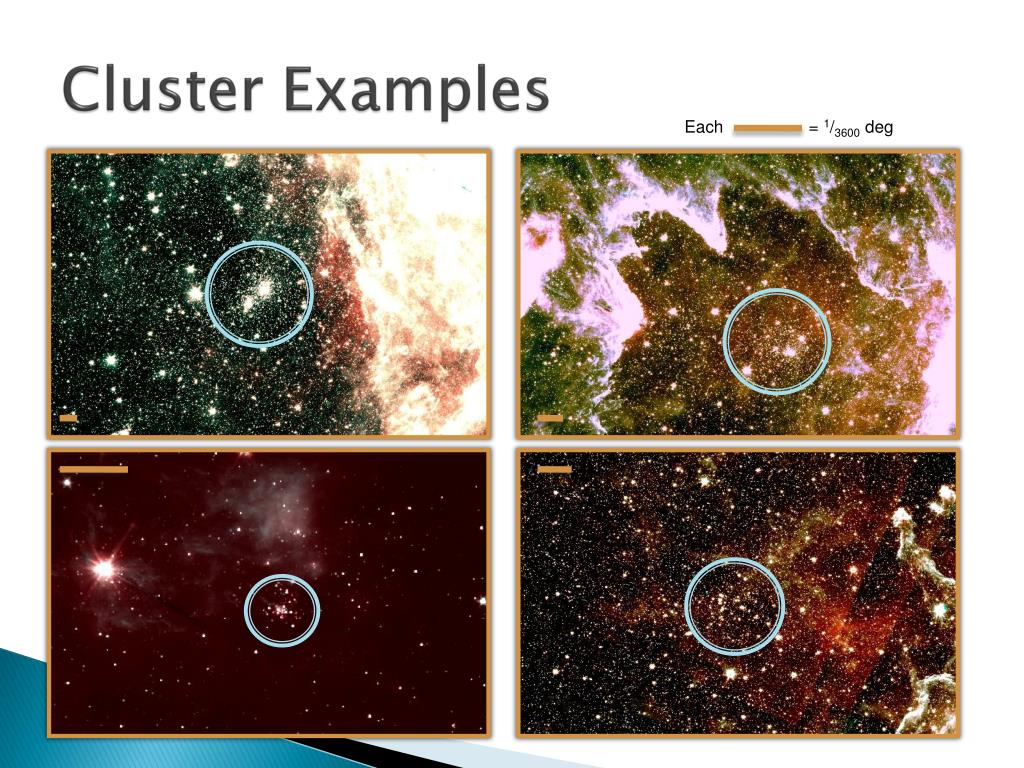 Cluster Examples

Each = $^{1}/_{3600}$ deg